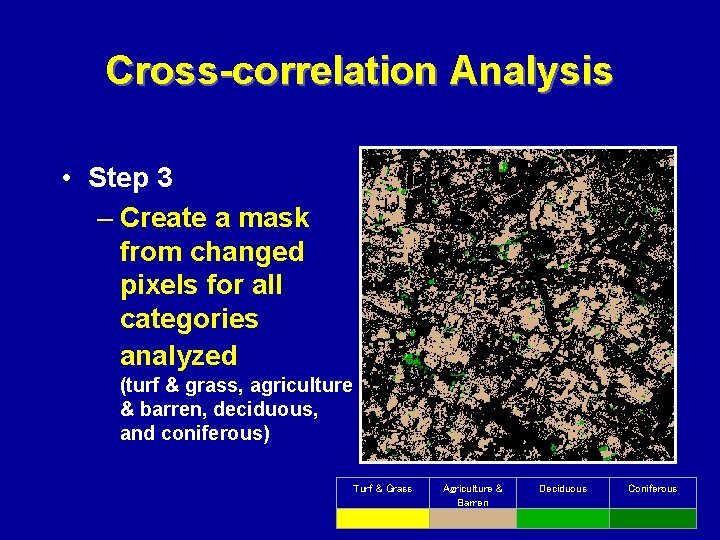 Cross-correlation Analysis

• Step 3
– Create a mask from changed pixels for all categories analyzed
(turf & grass, agriculture & barren, deciduous, and coniferous)

| Turf & Grass | Agriculture & Barren | Deciduous | Coniferous |
|---|---|---|---|
| | | | |